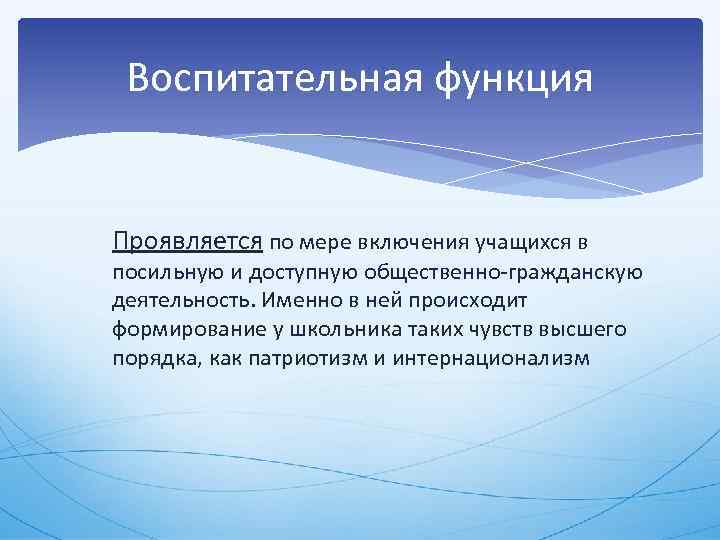 Воспитательная функция

Проявляется по мере включения учащихся в посильную и доступную общественно-гражданскую деятельность. Именно в ней происходит формирование у школьника таких чувств высшего порядка, как патриотизм и интернационализм